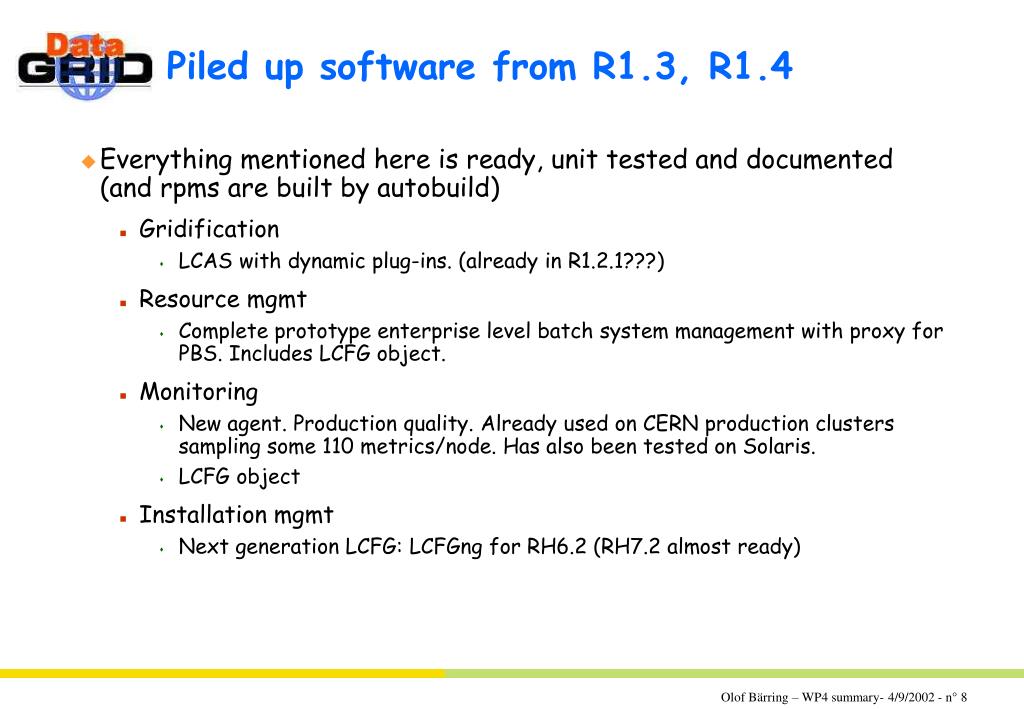 Data GRID

Piled up software from R1.3, R1.4

Everything mentioned here is ready, unit tested and documented (and rpms are built by autobuild)

Gridification

LCAS with dynamic plug-ins. (already in R1.2.1???)

Resource mgmt

Complete prototype enterprise level batch system management with proxy for PBS. Includes LCFG object.

Monitoring

New agent. Production quality. Already used on CERN production clusters sampling some 110 metrics/node. Has also been tested on Solaris.

LCFG object

Installation mgmt

Next generation LCFG: LCFGng for RH6.2 (RH7.2 almost ready)

Olof Bärring – WP4 summary- 4/9/2002 - n° 8